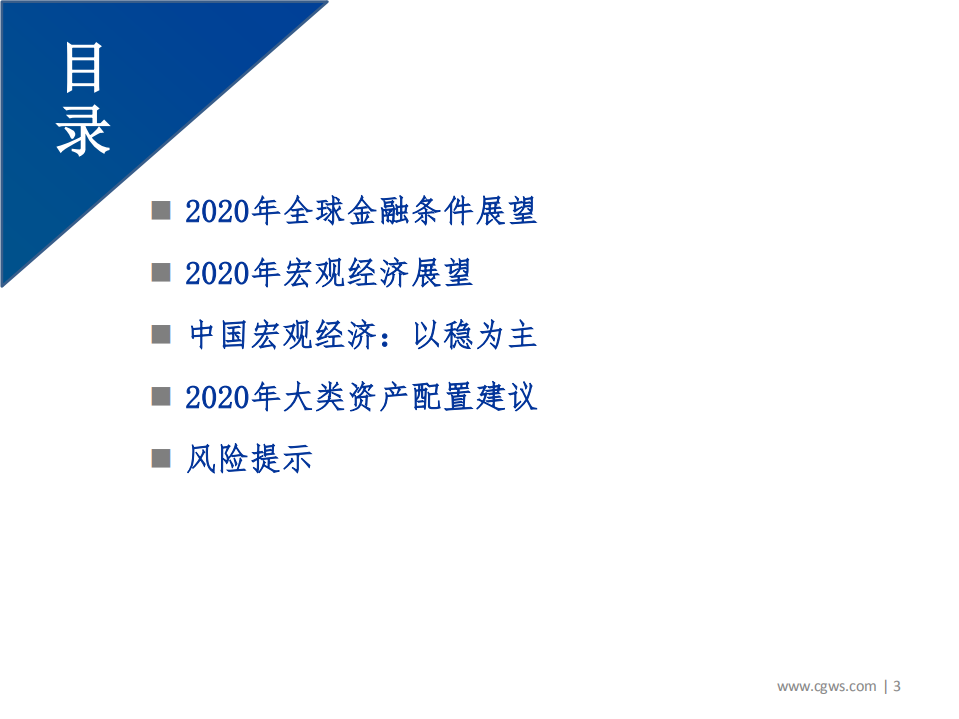 目录

■ 2020年全球金融条件展望

■ 2020年宏观经济展望

■ 中国宏观经济：以稳为主

■ 2020年大类资产配置建议

■ 风险提示

www.cgws.com | 3